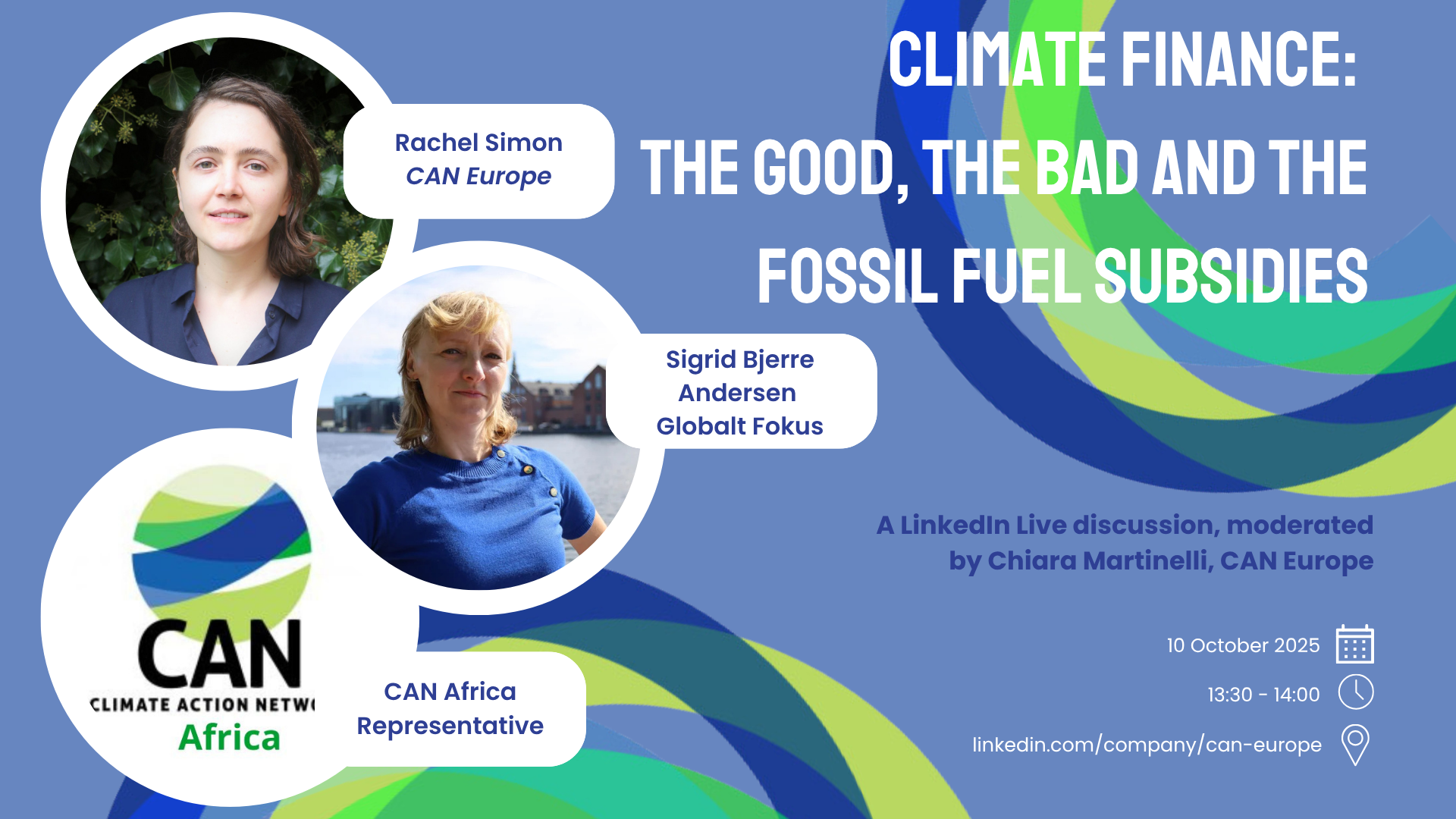 CLIMATE FINANCE: THE GOOD, THE BAD AND THE FOSSIL FUEL SUBSIDIES

Rachel Simon
CAN Europe

Sigrid Bjerre Andersen
Globalt Fokus

CAN
CLIMATE ACTION NETW
Africa

CAN Africa Representative

A LinkedIn Live discussion, moderated by Chiara Martinelli, CAN Europe

10 October 2025

13:30 - 14:00

linkedin.com/company/can-europe